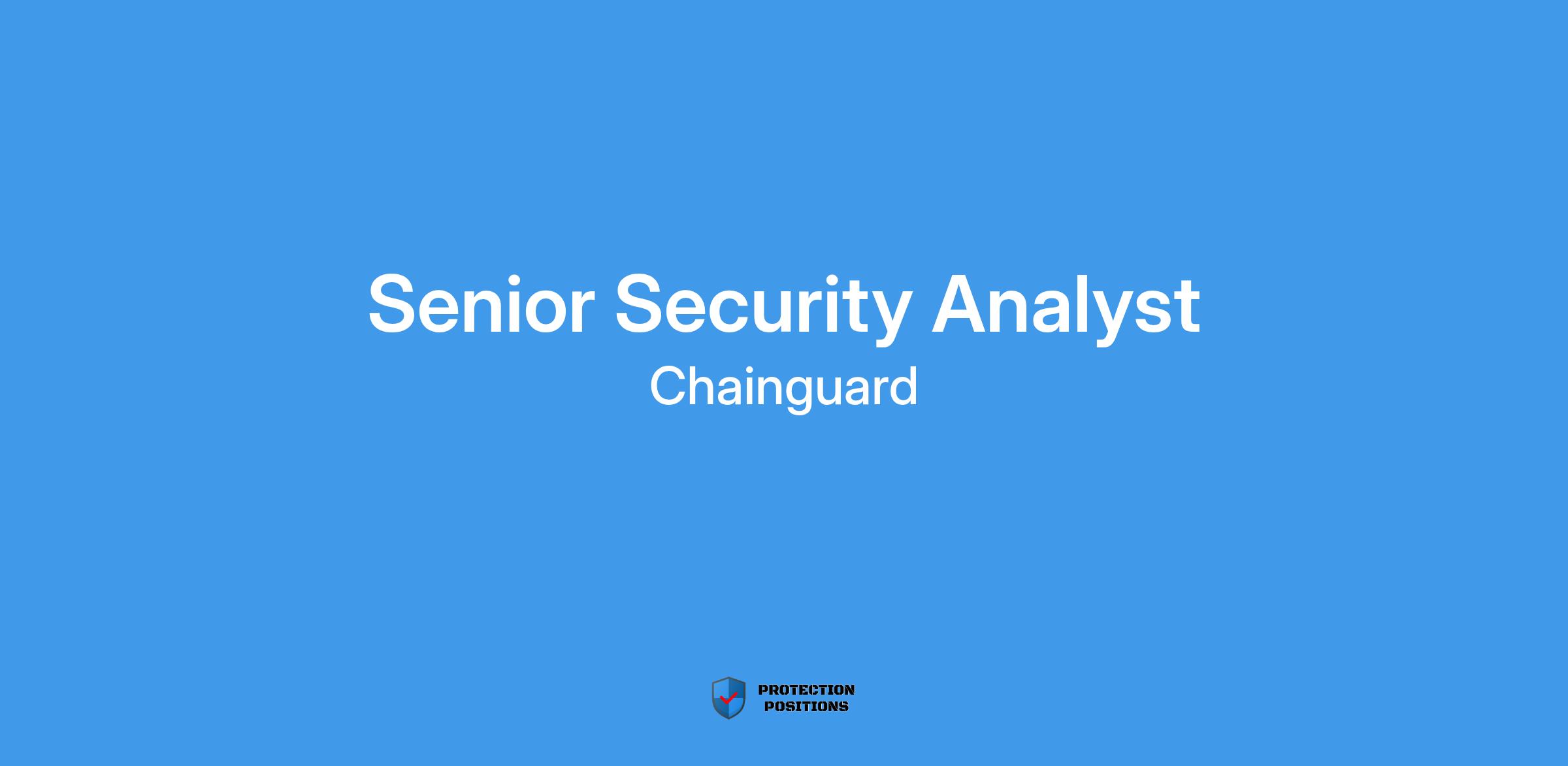 Senior Security Analyst
Chainguard

PROTECTION
POSITIONS